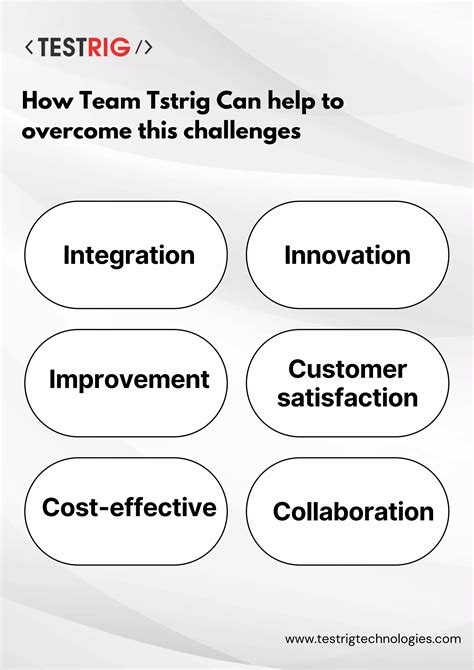 < TESTRIG />

How Team Tstrig Can help to overcome this challenges

Integration

Innovation

Improvement

Customer satisfaction

Cost-effective

Collaboration

www.testrigtechnologies.com